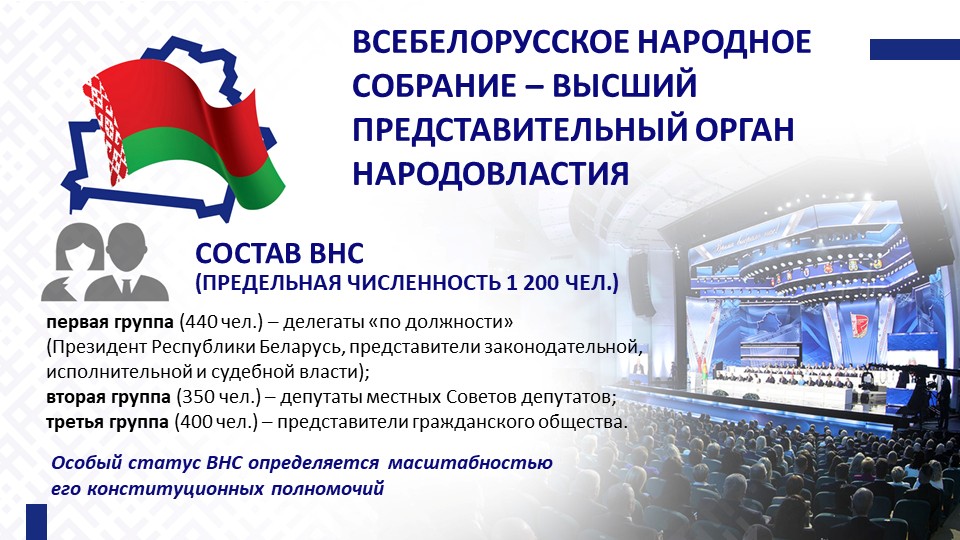 ВСЕБЕЛОРУССКОЕ НАРОДНОЕ СОБРАНИЕ – ВЫСШИЙ ПРЕДСТАВИТЕЛЬНЫЙ ОРГАН НАРОДОВЛАСТИЯ

СОСТАВ ВНС
(ПРЕДЕЛЬНАЯ ЧИСЛЕННОСТЬ 1 200 ЧЕЛ.)

первая группа (440 чел.) – делегаты «по должности» (Президент Республики Беларусь, представители законодательной, исполнительной и судебной власти);
вторая группа (350 чел.) – депутаты местных Советов депутатов;
третья группа (400 чел.) – представители гражданского общества.

Особый статус ВНС определяется масштабностью его конституционных полномочий